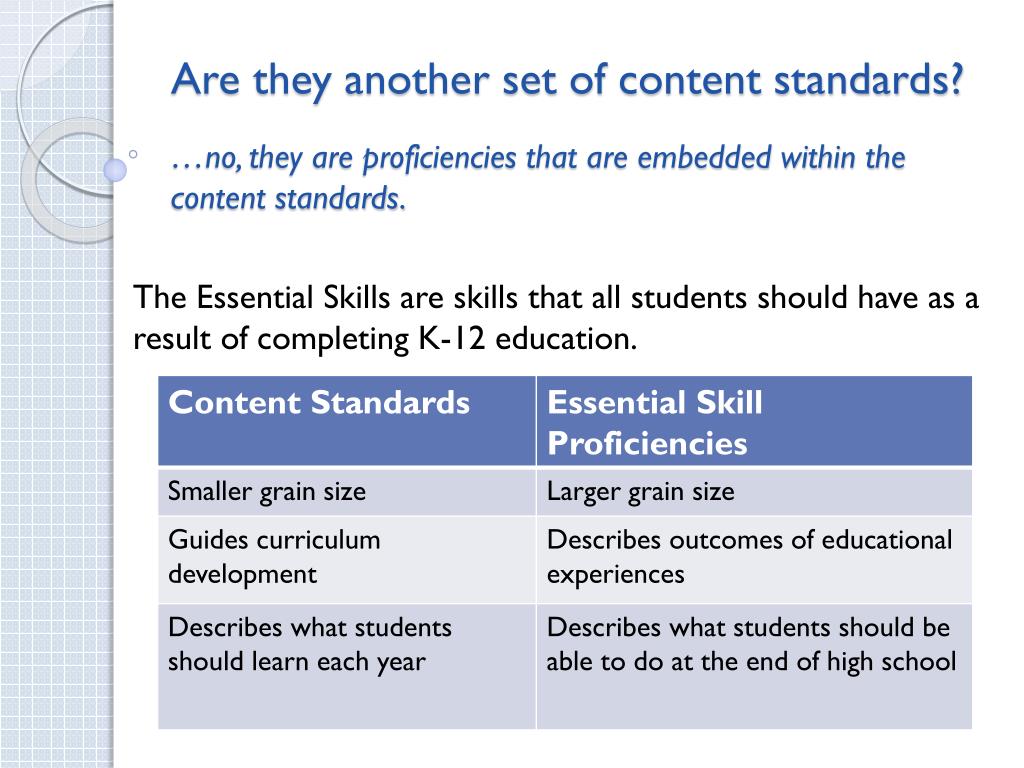 Are they another set of content standards?

…no, they are proficiencies that are embedded within the content standards.

The Essential Skills are skills that all students should have as a result of completing K-12 education.

| Content Standards | Essential Skill Proficiencies |
|---|---|
| Smaller grain size | Larger grain size |
| Guides curriculum development | Describes outcomes of educational experiences |
| Describes what students should learn each year | Describes what students should be able to do at the end of high school |